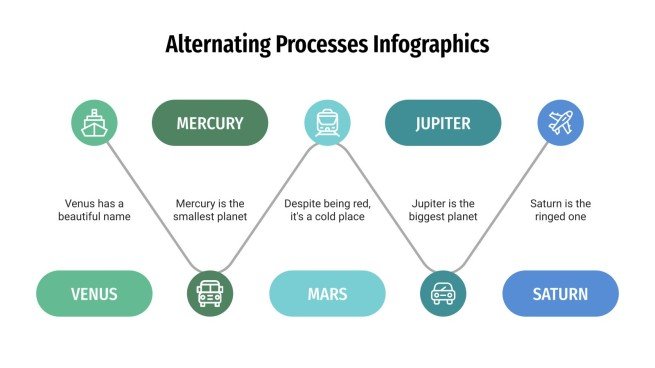 Alternating Processes Infographics

MERCURY

JUPITER

Venus has a beautiful name

Mercury is the smallest planet

Despite being red, it's a cold place

Jupiter is the biggest planet

Saturn is the ringed one

VENUS

MARS

SATURN